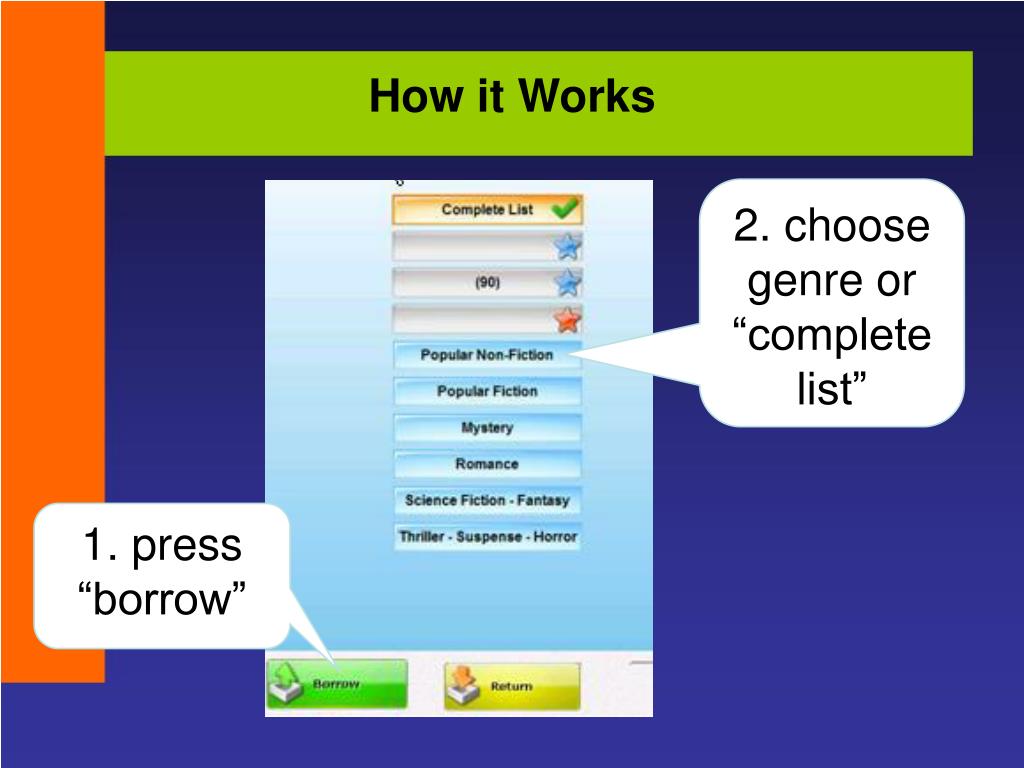 How it Works

Complete List

(90)

Popular Non-Fiction

Popular Fiction

Mystery

Romance

Science Fiction - Fantasy

Thriller - Suspense - Horror

Borrow

Return

2. choose genre or “complete list”

1. press “borrow”